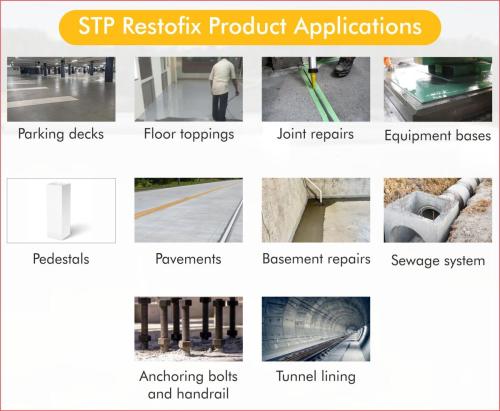 STP Restofix Product Applications

Parking decks

Floor toppings

Joint repairs

Equipment bases

Pedestals

Pavements

Basement repairs

Sewage system

Anchoring bolts and handrail

Tunnel lining